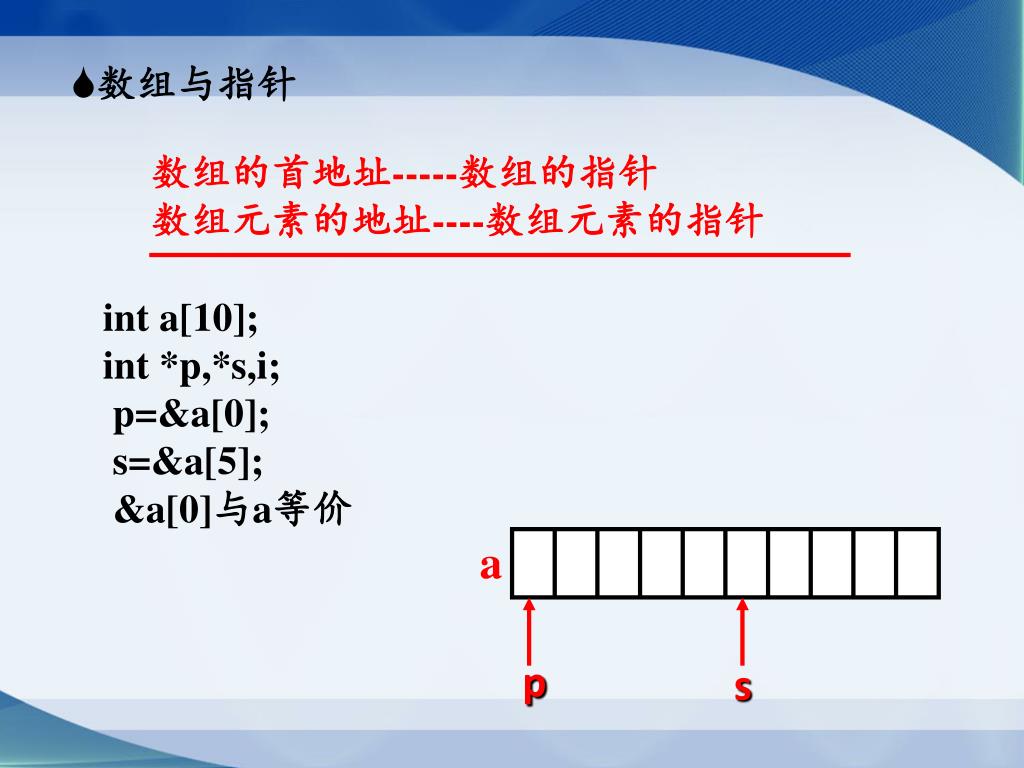 数组与指针

数组的首地址-----数组的指针
数组元素的地址----数组元素的指针

int a[10];
int *p,*s,i;
p=&a[0];
s=&a[5];
&a[0]与a等价

a

p
s